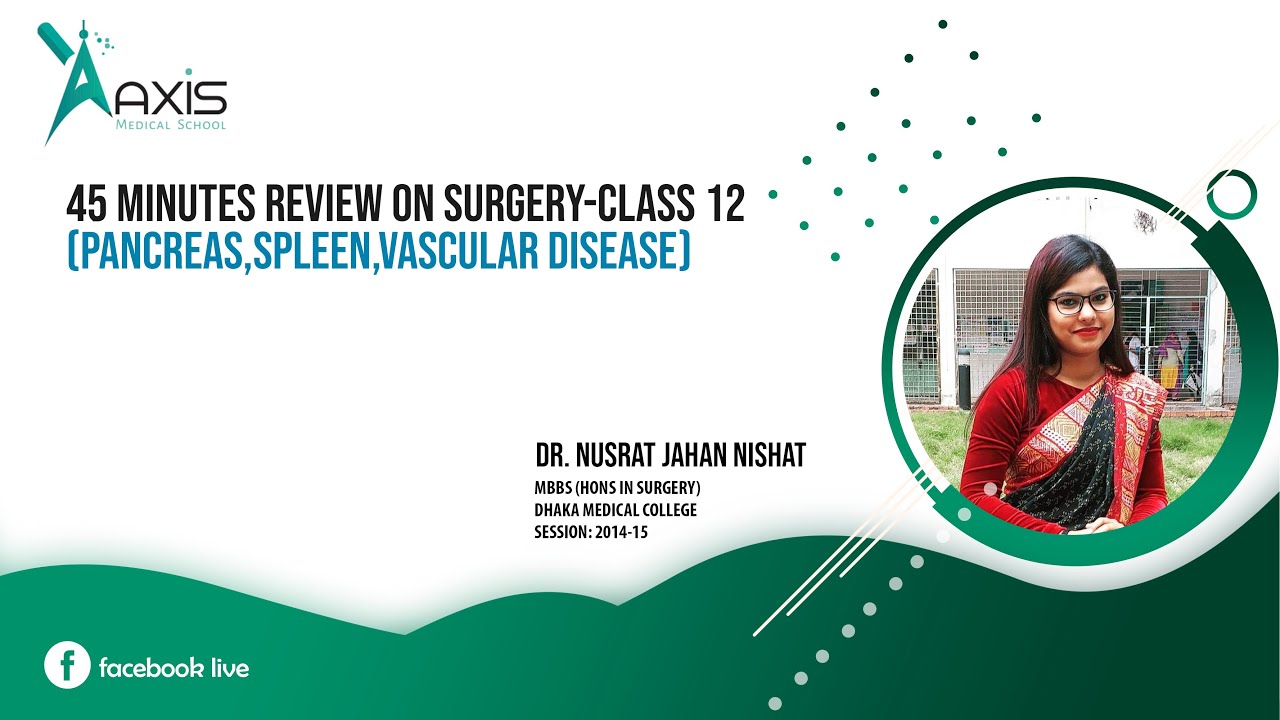 AXIS
MEDICAL SCHOOL

45 MINUTES REVIEW ON SURGERY-CLASS 12
(PANCREAS,SPLEEN,VASCULAR DISEASE)

DR. NUSRAT JAHAN NISHAT
MBBS (HONS IN SURGERY)
DHAKA MEDICAL COLLEGE
SESSION: 2014-15

facebook live